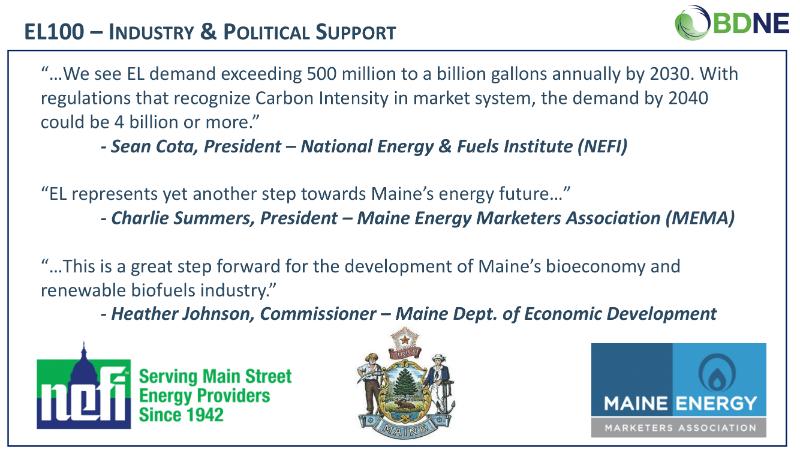 EL100 – INDUSTRY & POLITICAL SUPPORT

BDNE

"…We see EL demand exceeding 500 million to a billion gallons annually by 2030. With regulations that recognize Carbon Intensity in market system, the demand by 2040 could be 4 billion or more."
- Sean Cota, President – National Energy & Fuels Institute (NEFI)

"EL represents yet another step towards Maine's energy future…"
- Charlie Summers, President – Maine Energy Marketers Association (MEMA)

"…This is a great step forward for the development of Maine's bioeconomy and renewable biofuels industry."
- Heather Johnson, Commissioner – Maine Dept. of Economic Development

nefi Serving Main Street Energy Providers Since 1942

DIRIGO
MAINE

MAINE ENERGY
MARKETERS ASSOCIATION